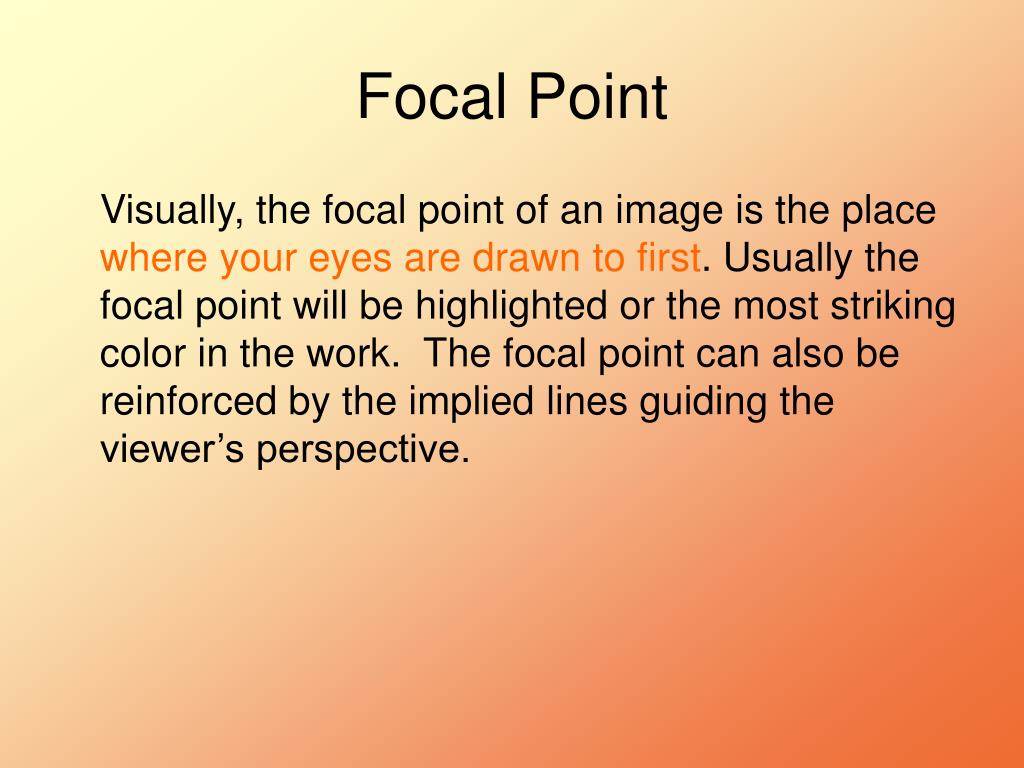 Focal Point

Visually, the focal point of an image is the place where your eyes are drawn to first. Usually the focal point will be highlighted or the most striking color in the work.  The focal point can also be reinforced by the implied lines guiding the viewer’s perspective.